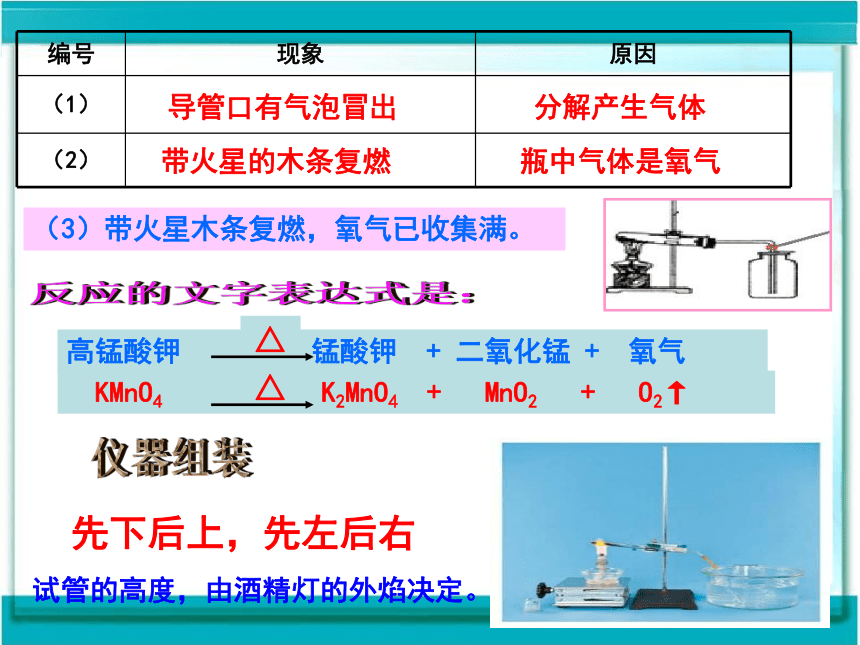 | 编号 | 现象 | 原因 |
|---|---|---|
| （1） | 导管口有气泡冒出 | 分解产生气体 |
| （2） | 带火星的木条复燃 | 瓶中气体是氧气 |

（3）带火星木条复燃，氧气已收集满。

反应的文字表达式是：

高锰酸钾 $\xrightarrow{\triangle}$ 锰酸钾 + 二氧化锰 + 氧气

$KMnO_4 \xrightarrow{\triangle} K_2MnO_4 + MnO_2 + O_2\uparrow$

仪器组装

先下后上，先左后右

试管的高度，由酒精灯的外焰决定。